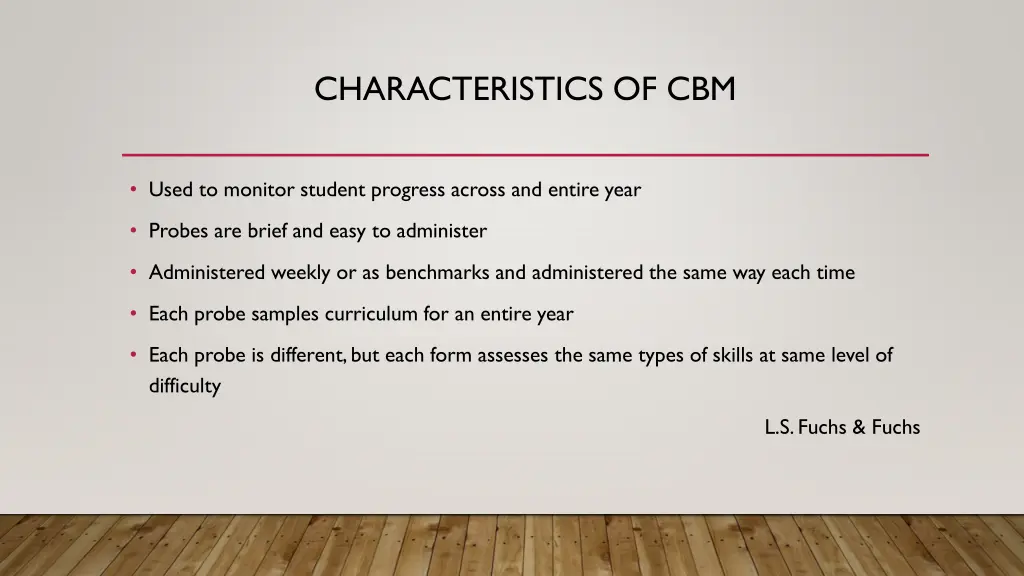 CHARACTERISTICS OF CBM

• Used to monitor student progress across and entire year

• Probes are brief and easy to administer

• Administered weekly or as benchmarks and administered the same way each time

• Each probe samples curriculum for an entire year

• Each probe is different, but each form assesses the same types of skills at same level of difficulty

L.S. Fuchs & Fuchs